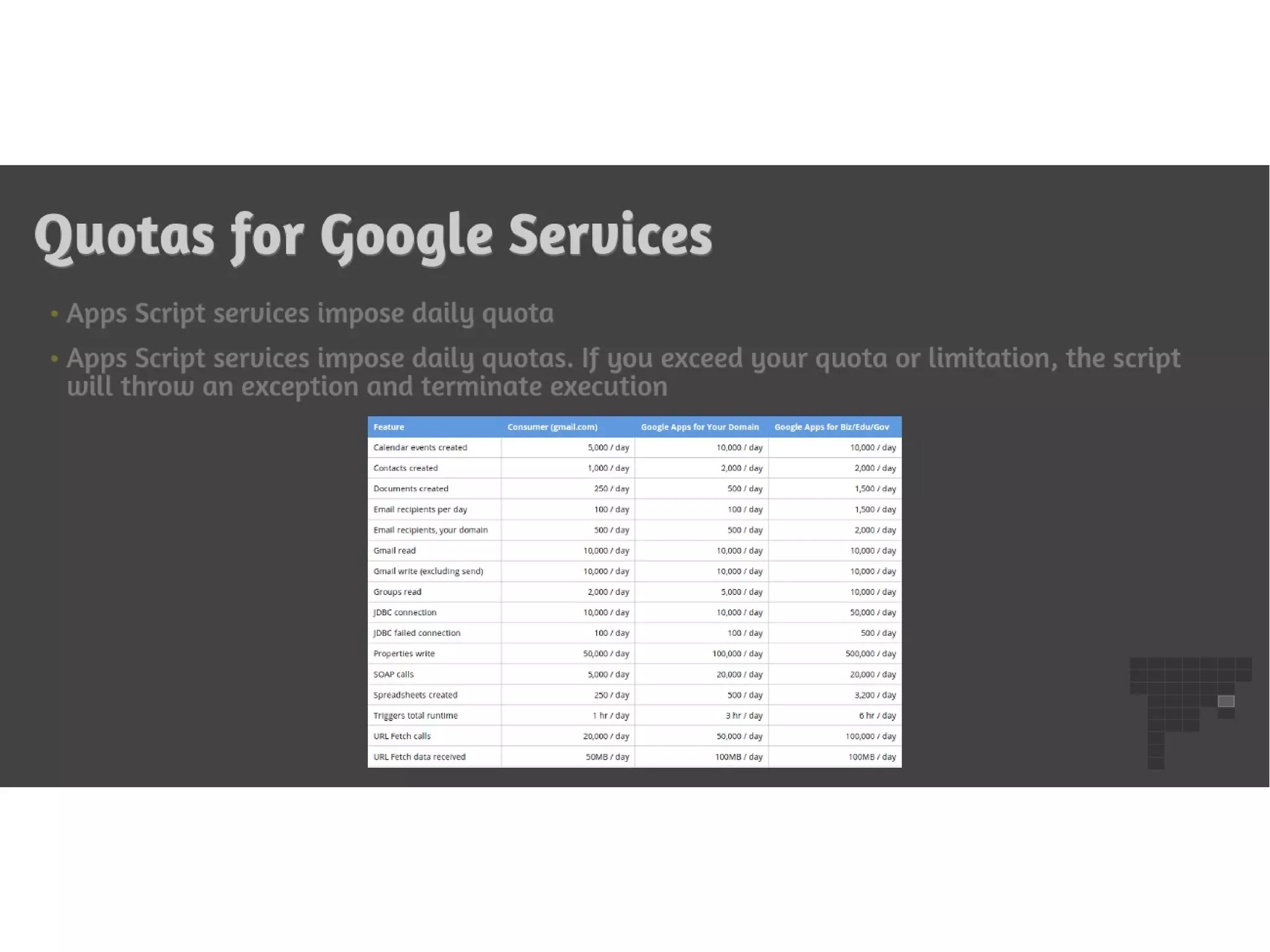 Quotas for Google Services

• Apps Script services impose daily quota

• Apps Script services impose daily quotas. If you exceed your quota or limitation, the script will throw an exception and terminate execution

| Feature | Consumer (gmail.com) | Google Apps for Your Domain | Google Apps for Biz/Edu/Gov |
|---|---|---|---|
| Calendar events created | 5,000 / day | 10,000 / day | 10,000 / day |
| Contacts created | 1,000 / day | 2,000 / day | 2,000 / day |
| Documents created | 250 / day | 500 / day | 1,500 / day |
| Email recipients per day | 100 / day | 100 / day | 1,500 / day |
| Email recipients, your domain | 500 / day | 500 / day | 2,000 / day |
| Gmail read | 10,000 / day | 10,000 / day | 10,000 / day |
| Gmail write (excluding send) | 10,000 / day | 10,000 / day | 10,000 / day |
| Groups read | 2,000 / day | 5,000 / day | 10,000 / day |
| JDBC connection | 10,000 / day | 10,000 / day | 50,000 / day |
| JDBC failed connection | 100 / day | 100 / day | 500 / day |
| Properties write | 50,000 / day | 100,000 / day | 500,000 / day |
| SOAP calls | 5,000 / day | 20,000 / day | 20,000 / day |
| Spreadsheets created | 250 / day | 500 / day | 3,200 / day |
| Triggers total runtime | 1 hr / day | 3 hr / day | 6 hr / day |
| URL Fetch calls | 20,000 / day | 50,000 / day | 100,000 / day |
| URL Fetch data received | 50MB / day | 100MB / day | 100MB / day |